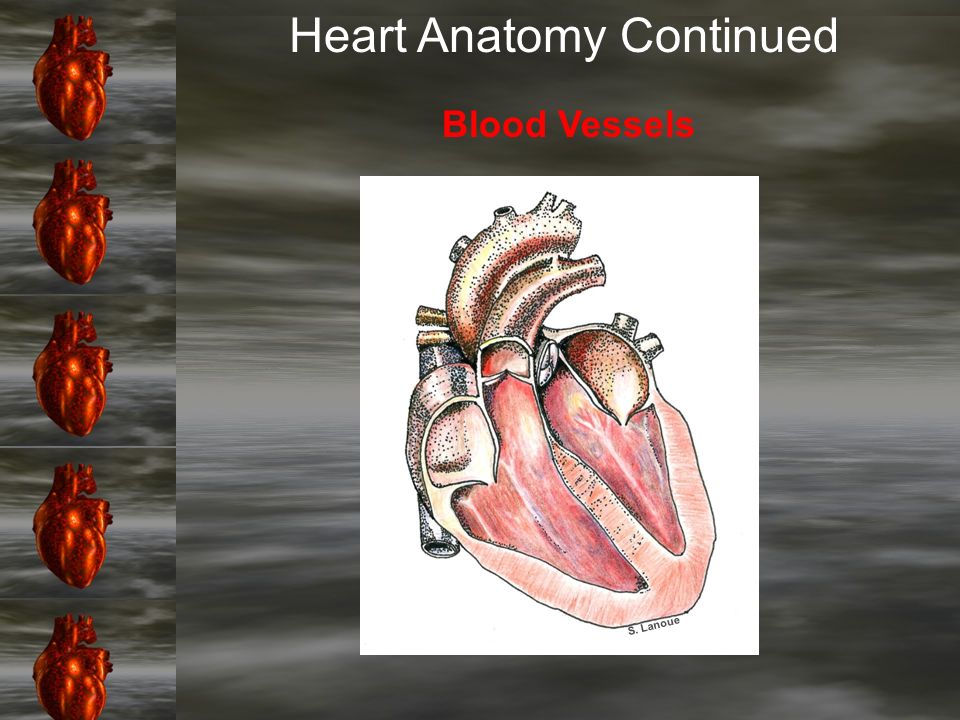 Heart Anatomy Continued

Blood Vessels

S. Lanoue